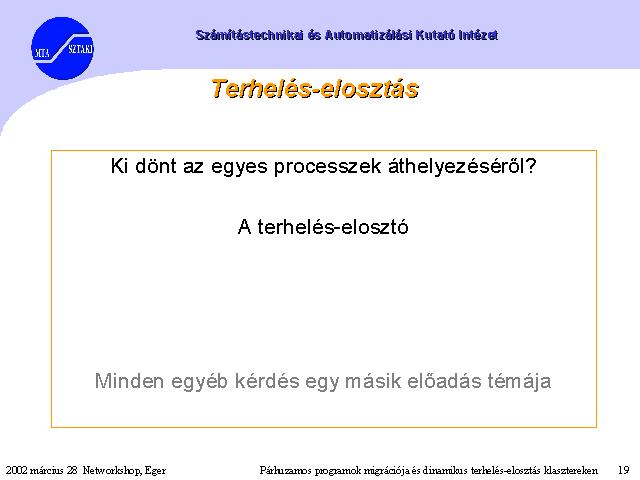 MTA SZTAKI

Számítástechnikai és Automatizálási Kutató Intézet

Terhelés-elosztás

Ki dönt az egyes processzek áthelyezéséről?

A terhelés-elosztó

Minden egyéb kérdés egy másik előadás témája

2002 március 28 Networkshop, Eger

Párhuzamos programok migrációja és dinamikus terhelés-elosztás klasztereken 19